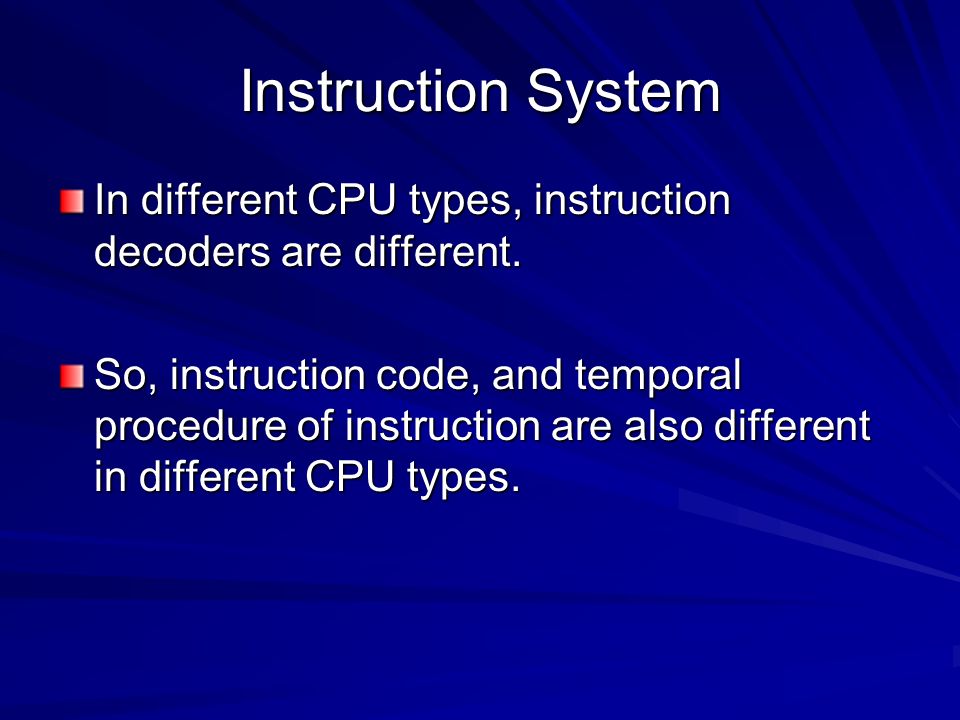 Instruction System

In different CPU types, instruction decoders are different.

So, instruction code, and temporal procedure of instruction are also different in different CPU types.